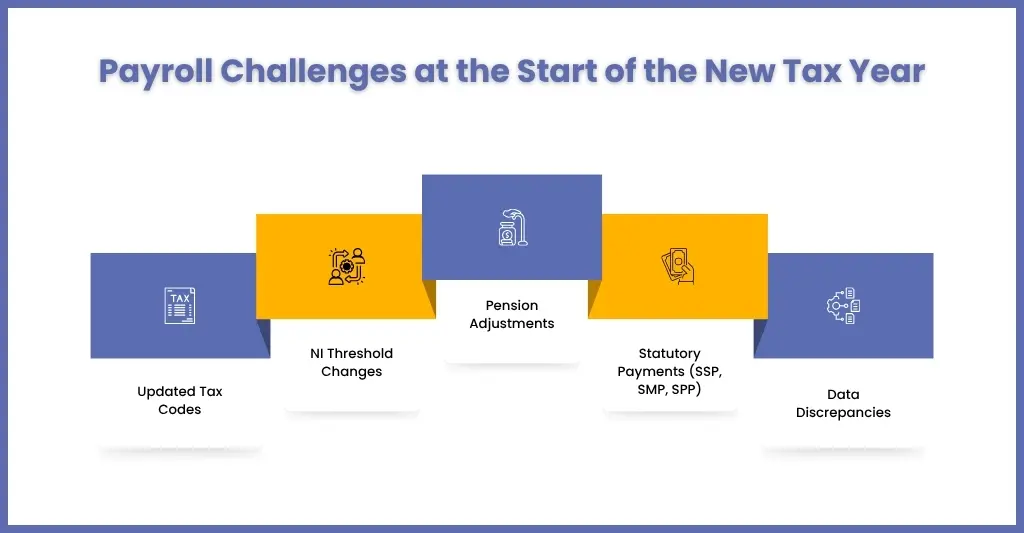 Payroll Challenges at the Start of the New Tax Year

TAX

Updated Tax Codes

NI Threshold Changes

Pension Adjustments

Statutory Payments (SSP, SMP, SPP)

Data Discrepancies